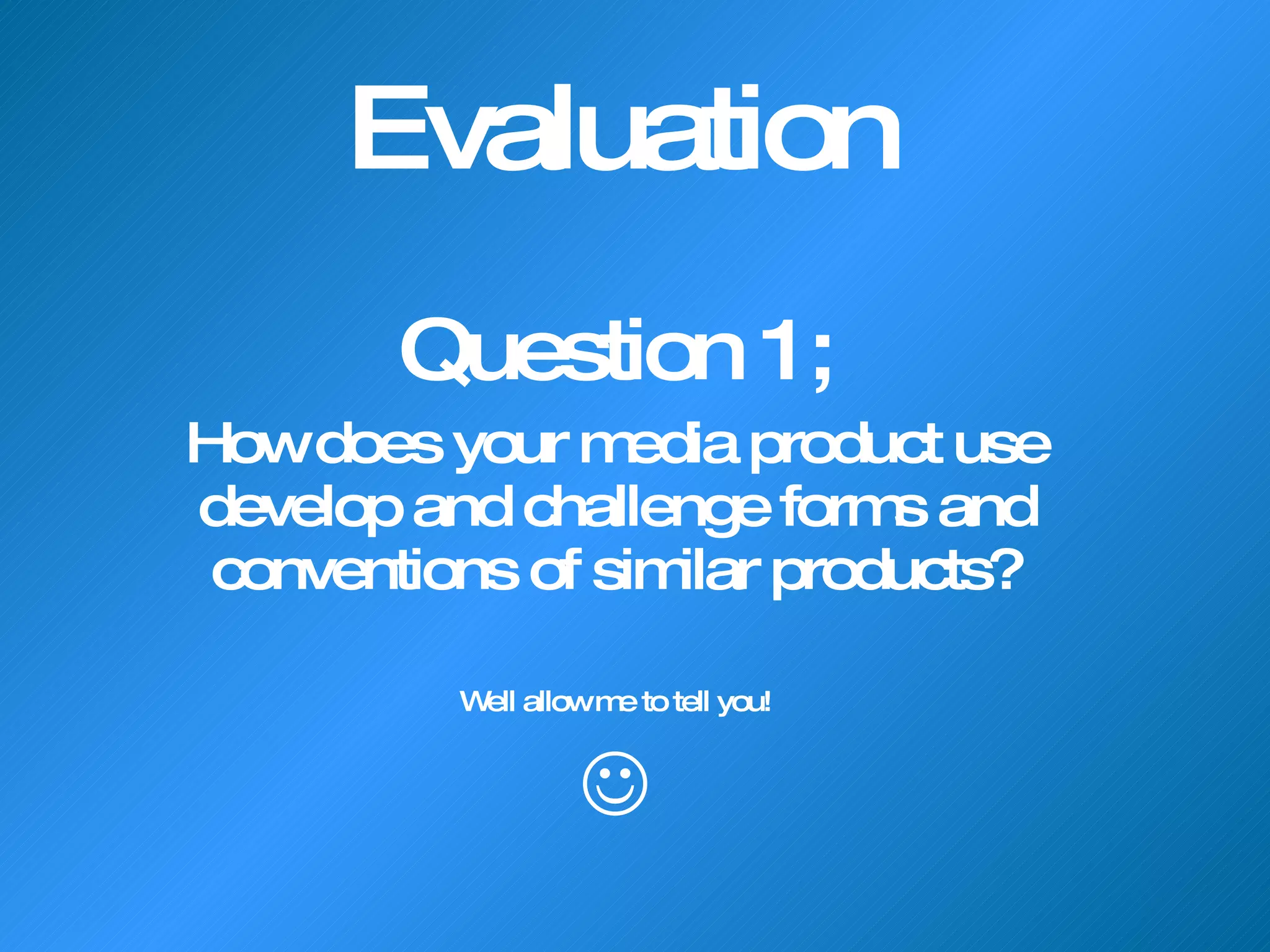 Evaluation

Question 1;

How does your media product use develop and challenge forms and conventions of similar products?

Well allow me to tell you!

☺